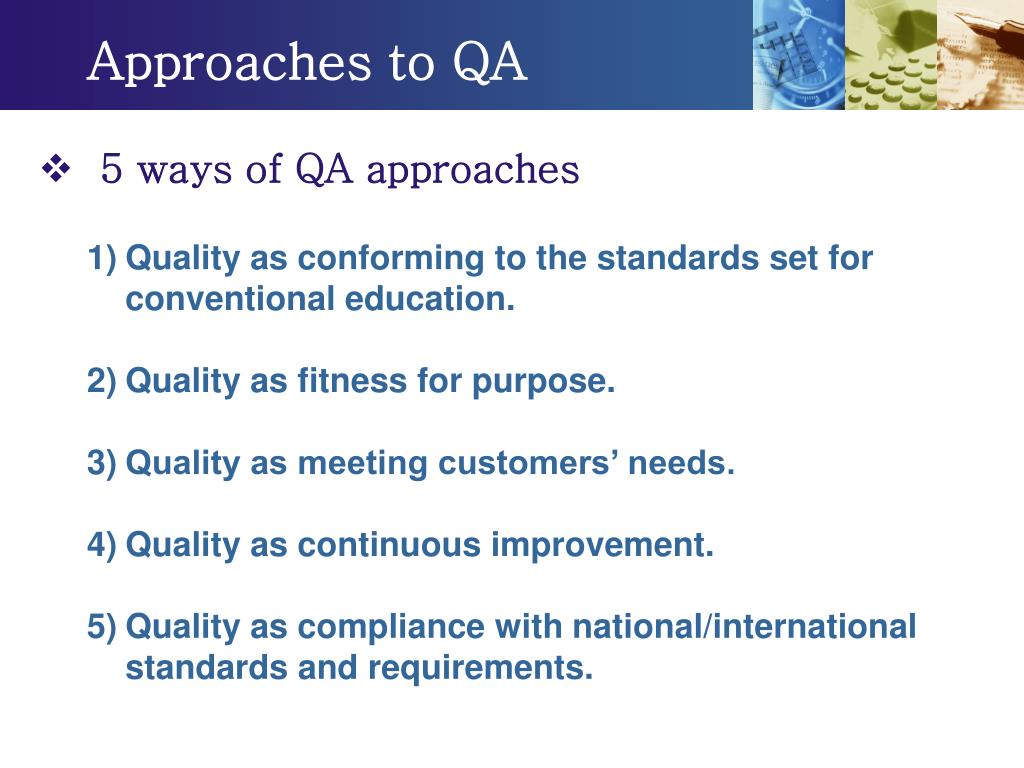 Approaches to QA

❖ 5 ways of QA approaches

1) Quality as conforming to the standards set for conventional education.

2) Quality as fitness for purpose.

3) Quality as meeting customers’ needs.

4) Quality as continuous improvement.

5) Quality as compliance with national/international standards and requirements.